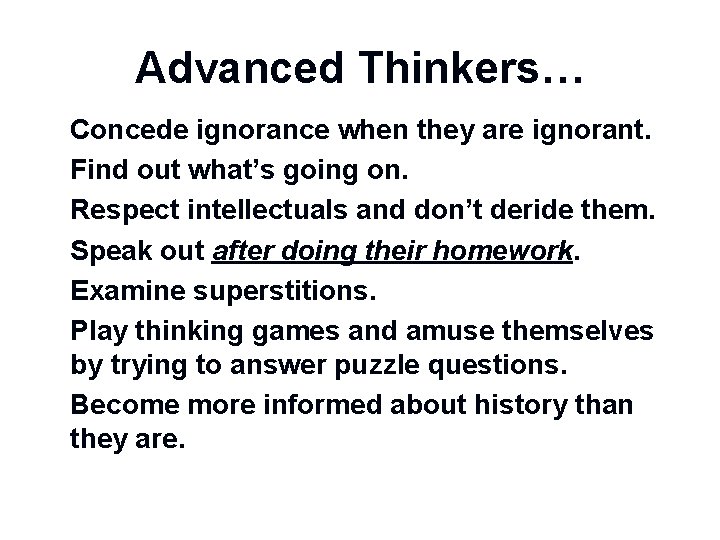 Advanced Thinkers…

Concede ignorance when they are ignorant.

Find out what’s going on.

Respect intellectuals and don’t deride them.

Speak out after doing their homework.

Examine superstitions.

Play thinking games and amuse themselves by trying to answer puzzle questions.

Become more informed about history than they are.